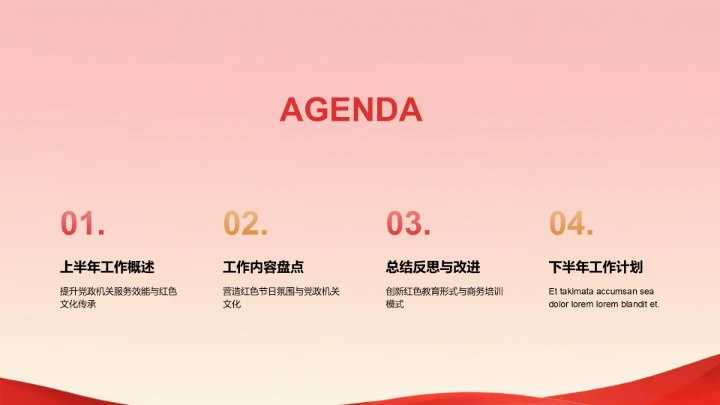 AGENDA

01.

上半年工作概述

提升党政机关服务效能与红色文化传承

02.

工作内容盘点

营造红色节日氛围与党政机关文化

03.

总结反思与改进

创新红色教育形式与商务培训模式

04.

下半年工作计划

Et takimata accumsan sea dolor lorem lorem blandit et.